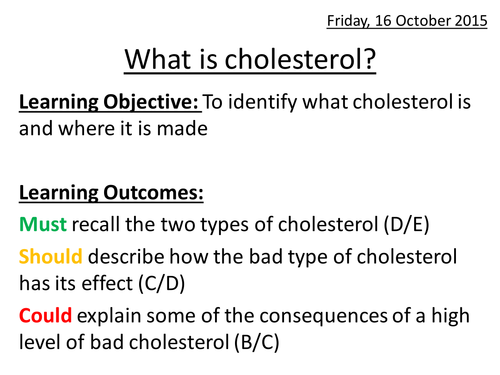 Friday, 16 October 2015

What is cholesterol?

Learning Objective: To identify what cholesterol is and where it is made

Learning Outcomes:

Must recall the two types of cholesterol (D/E)

Should describe how the bad type of cholesterol has its effect (C/D)

Could explain some of the consequences of a high level of bad cholesterol (B/C)